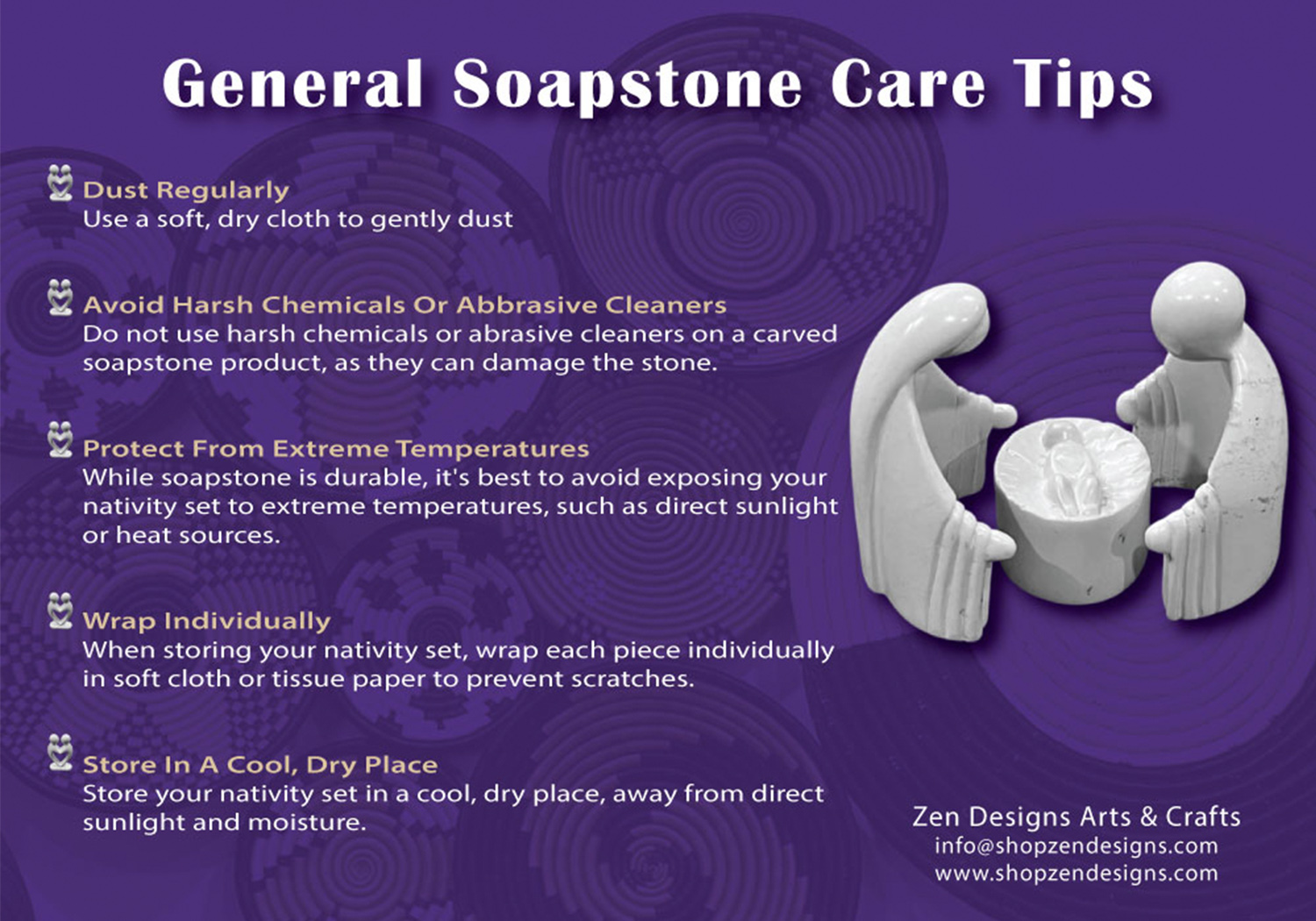 General Soapstone Care Tips

Dust Regularly
Use a soft, dry cloth to gently dust

Avoid Harsh Chemicals Or Abbrasive Cleaners
Do not use harsh chemicals or abrasive cleaners on a carved soapstone product, as they can damage the stone.

Protect From Extreme Temperatures
While soapstone is durable, it's best to avoid exposing your nativity set to extreme temperatures, such as direct sunlight or heat sources.

Wrap Individually
When storing your nativity set, wrap each piece individually in soft cloth or tissue paper to prevent scratches.

Store In A Cool, Dry Place
Store your nativity set in a cool, dry place, away from direct sunlight and moisture.

Zen Designs Arts & Crafts
info@shopzendesigns.com
www.shopzendesigns.com